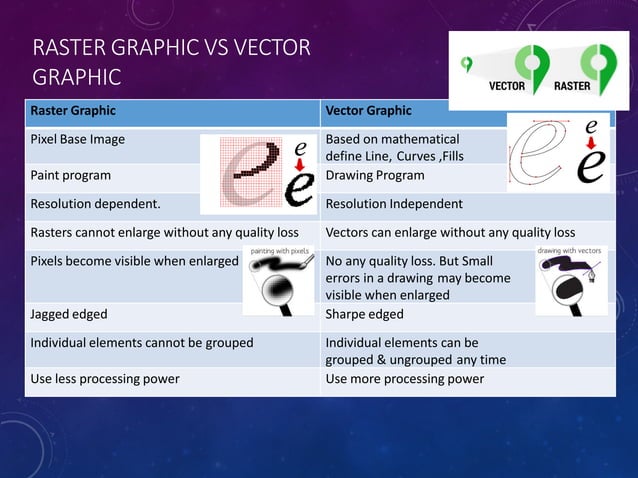 RASTER GRAPHIC VS VECTOR GRAPHIC

VECTOR RASTER

| Raster Graphic | Vector Graphic |
|---|---|
| Pixel Base Image | Based on mathematical define Line, Curves ,Fills |
| Paint program | Drawing Program |
| Resolution dependent. | Resolution Independent |
| Rasters cannot enlarge without any quality loss | Vectors can enlarge without any quality loss |
| Pixels become visible when enlarged | No any quality loss. But Small errors in a drawing may become visible when enlarged |
| Jagged edged | Sharpe edged |
| Individual elements cannot be grouped | Individual elements can be grouped & ungrouped any time |
| Use less processing power | Use more processing power |

e e e e

painting with pixels

drawing with vectors